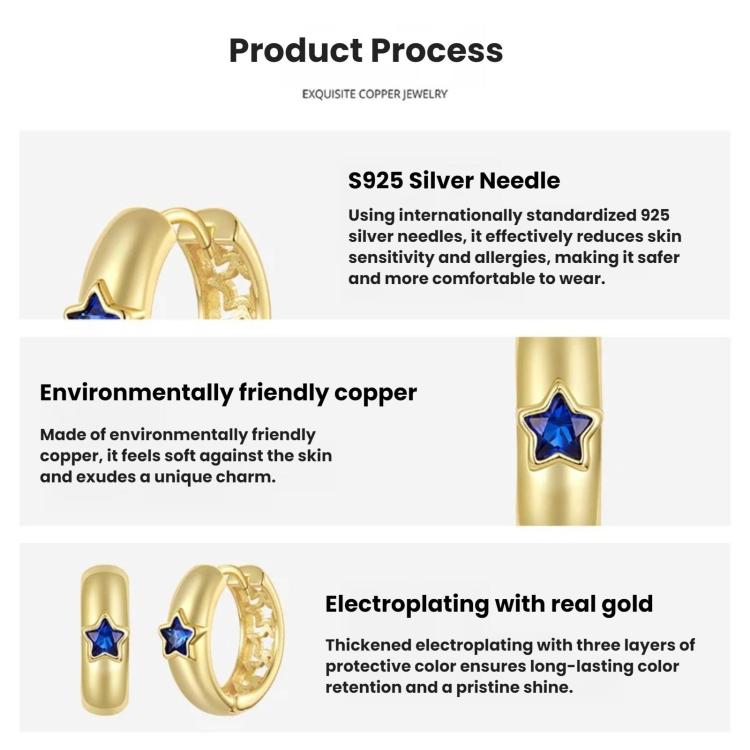 Product Process

EXQUISITE COPPER JEWELRY

S925 Silver Needle

Using internationally standardized 925 silver needles, it effectively reduces skin sensitivity and allergies, making it safer and more comfortable to wear.

Environmentally friendly copper

Made of environmentally friendly copper, it feels soft against the skin and exudes a unique charm.

Electroplating with real gold

Thickened electroplating with three layers of protective color ensures long-lasting color retention and a pristine shine.